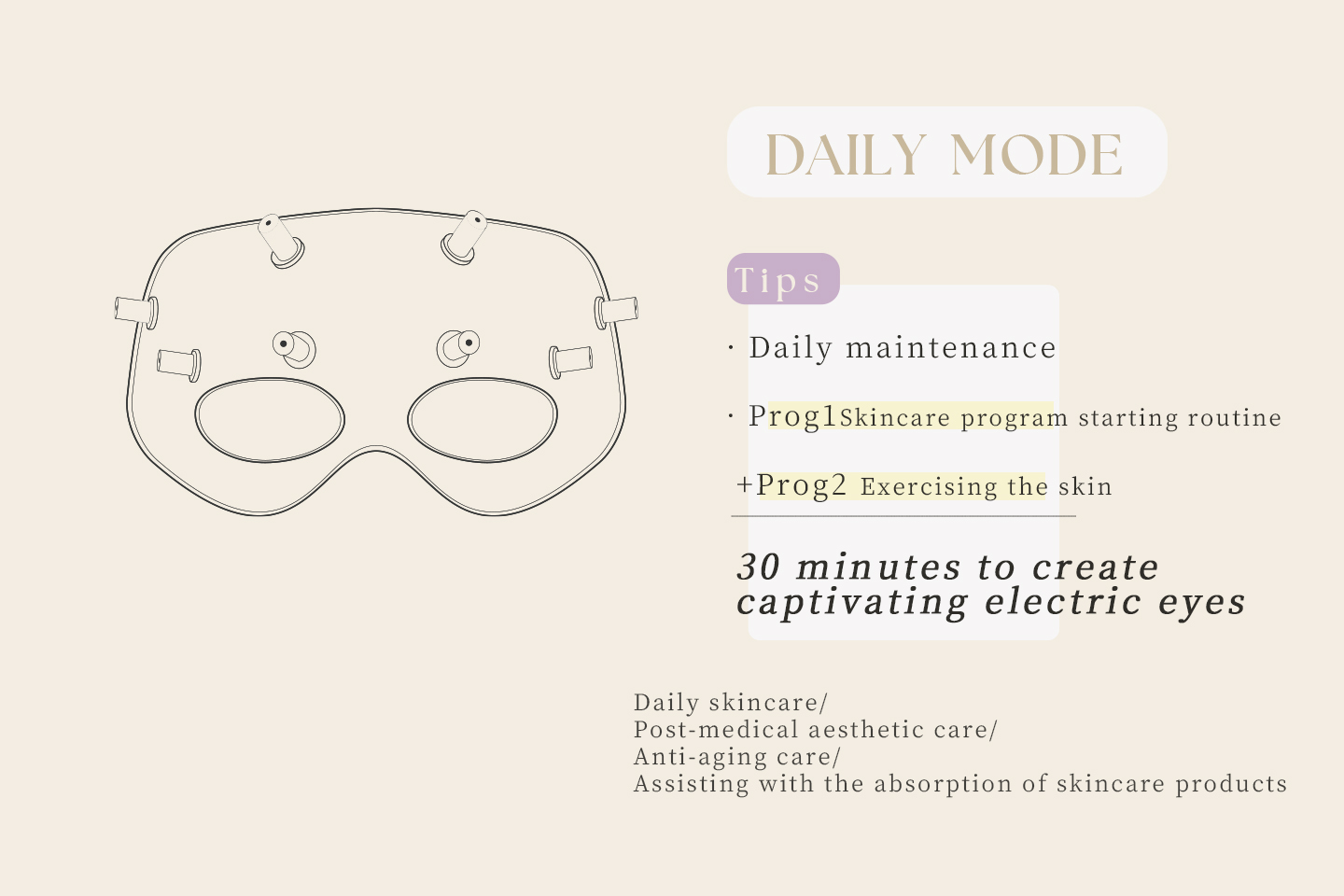 DAILY MODE

Tips

· Daily maintenance

· Prog1Skincare program starting routine

+Prog2 Exercising the skin

30 minutes to create captivating electric eyes

Daily skincare/
Post-medical aesthetic care/
Anti-aging care/
Assisting with the absorption of skincare products